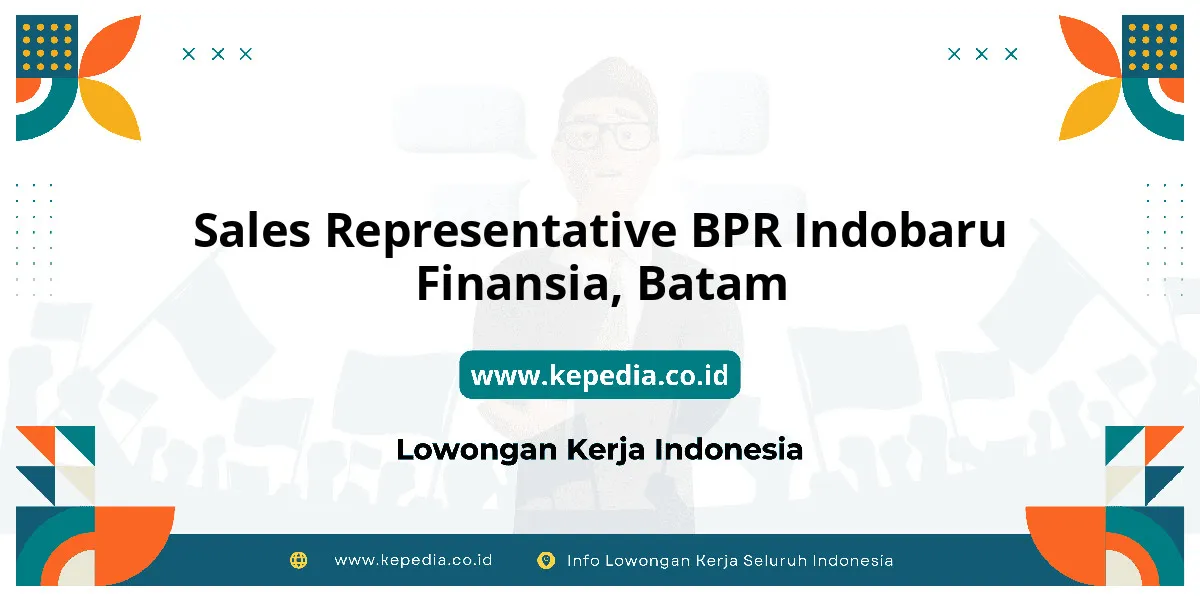 Sales Representative BPR Indobaru Finansia, Batam

www.kepedia.co.id

Lowongan Kerja Indonesia

www.kepedia.co.id

Info Lowongan Kerja Seluruh Indonesia